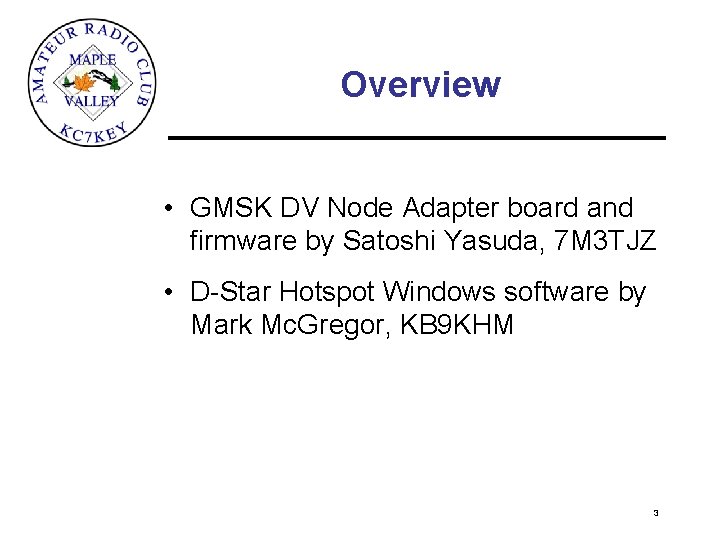 AMATEUR RADIO CLUB
MAPLE
VALLEY
KC7KEY

Overview

• GMSK DV Node Adapter board and firmware by Satoshi Yasuda, 7M3TJZ

• D-Star Hotspot Windows software by Mark McGregor, KB9KHM

3